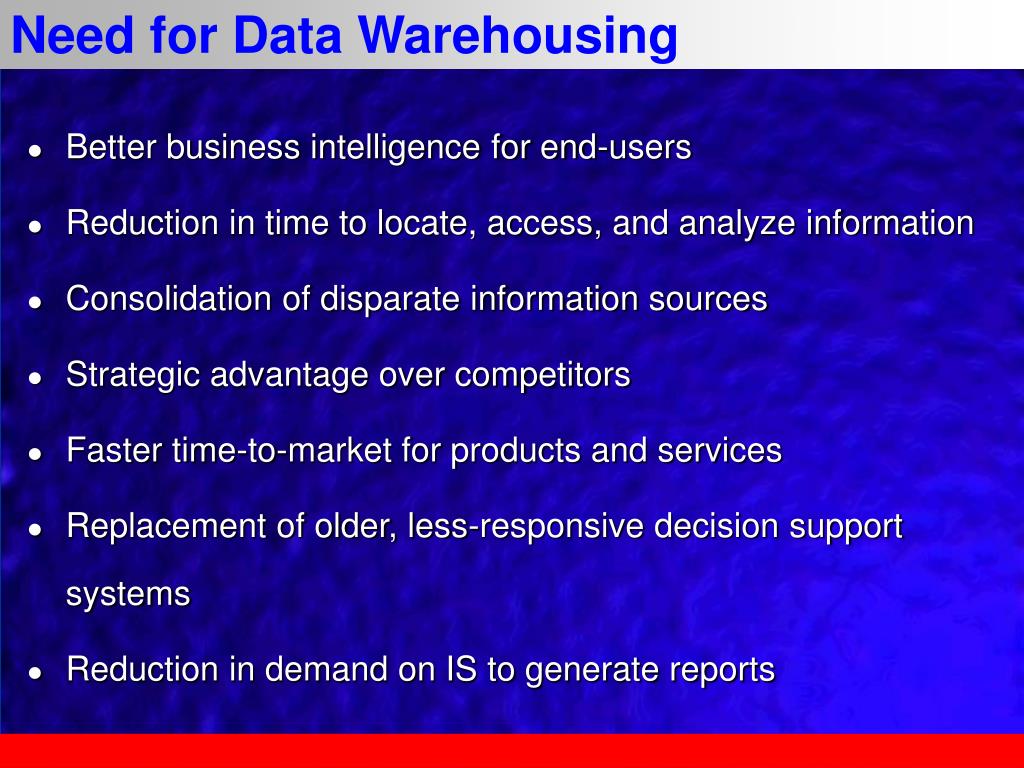 Need for Data Warehousing

- Better business intelligence for end-users
- Reduction in time to locate, access, and analyze information
- Consolidation of disparate information sources
- Strategic advantage over competitors
- Faster time-to-market for products and services
- Replacement of older, less-responsive decision support systems
- Reduction in demand on IS to generate reports